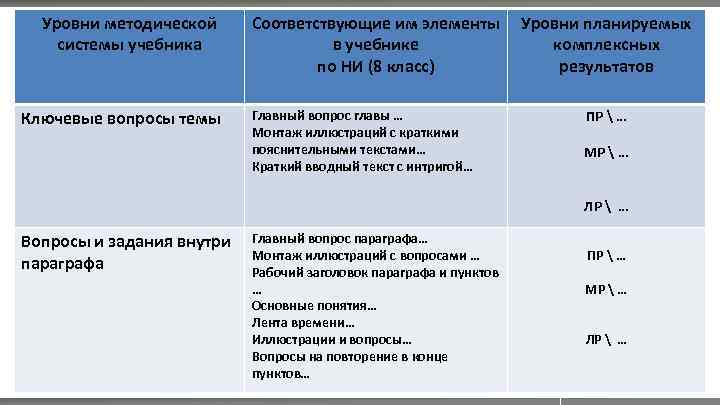 | Уровни методической системы учебника | Соответствующие им элементы в учебнике по НИ (8 класс) | Уровни планируемых комплексных результатов |
|---|---|---|
| Ключевые вопросы темы | Главный вопрос главы … Монтаж иллюстраций с краткими пояснительными текстами… Краткий вводный текст с интригой… | ПР \ … МР \ … ЛР \ … |
| Вопросы и задания внутри параграфа | Главный вопрос параграфа… Монтаж иллюстраций с вопросами … Рабочий заголовок параграфа и пунктов … Основные понятия… Лента времени… Иллюстрации и вопросы… Вопросы на повторение в конце пунктов… | ПР \ … МР \ … ЛР \ … |